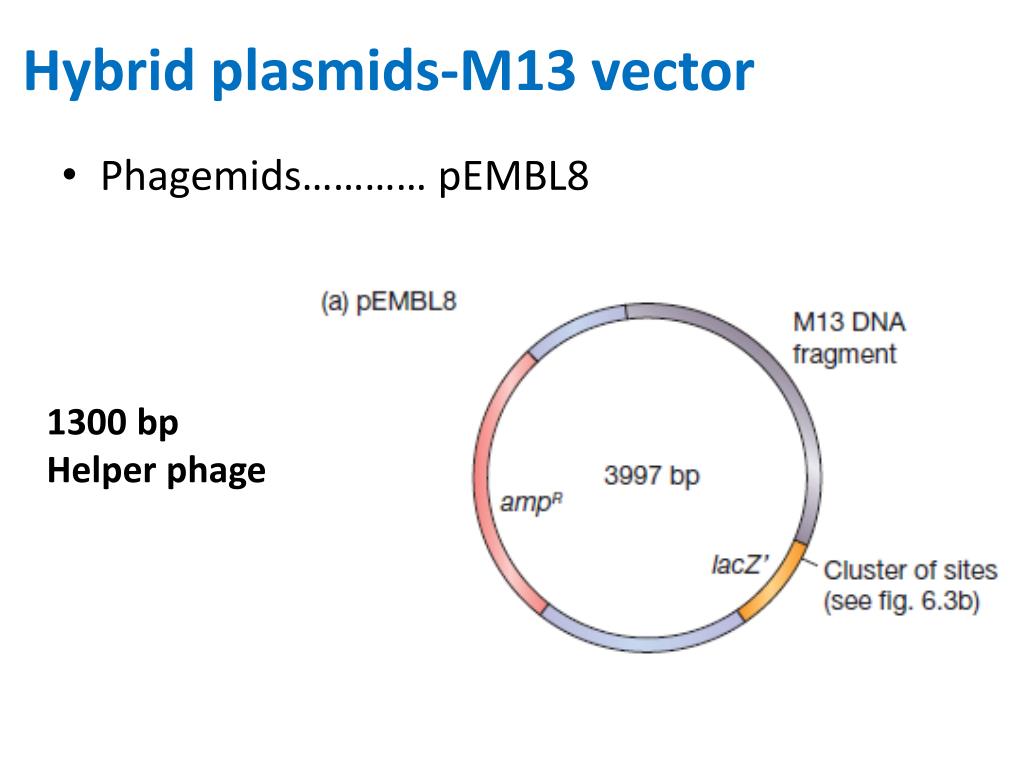 Hybrid plasmids-M13 vector

• Phagemids……….. pEMBL8

1300 bp
Helper phage

(a) pEMBL8

M13 DNA fragment

3997 bp

$amp^R$

lacZ'

Cluster of sites (see fig. 6.3b)